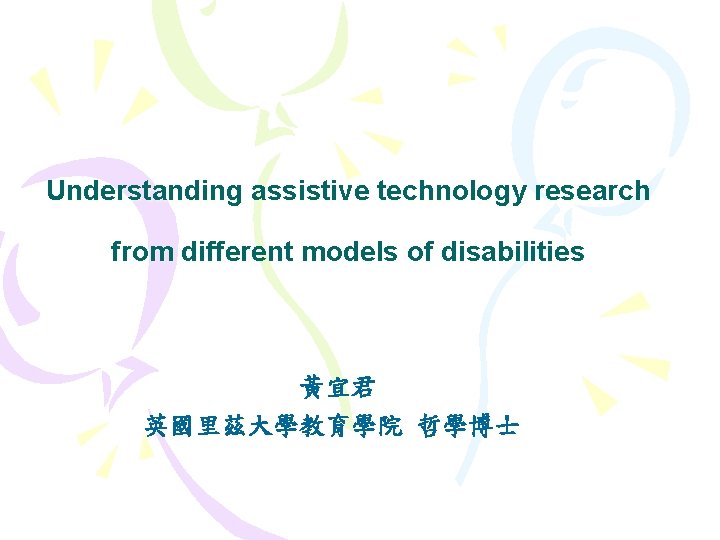 Understanding assistive technology research from different models of disabilities

黃宜君

英國里茲大學教育學院 哲學博士